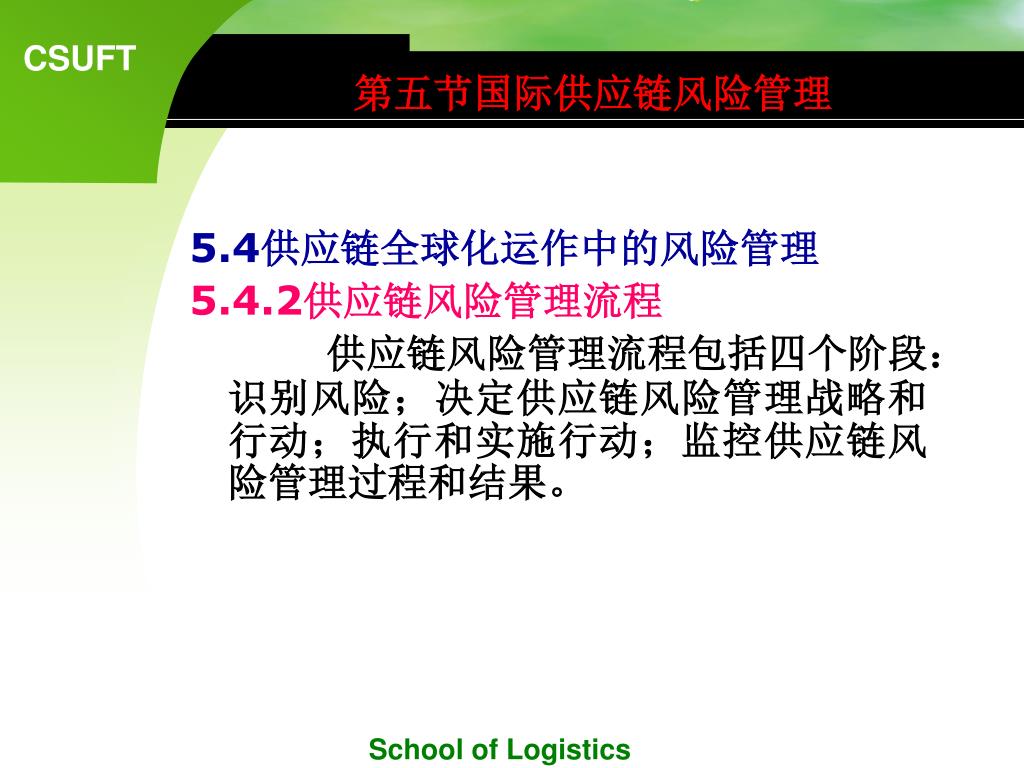 CSUFT

第五节国际供应链风险管理

5.4供应链全球化运作中的风险管理

5.4.2供应链风险管理流程

供应链风险管理流程包括四个阶段：识别风险；决定供应链风险管理战略和行动；执行和实施行动；监控供应链风险管理过程和结果。

School of Logistics